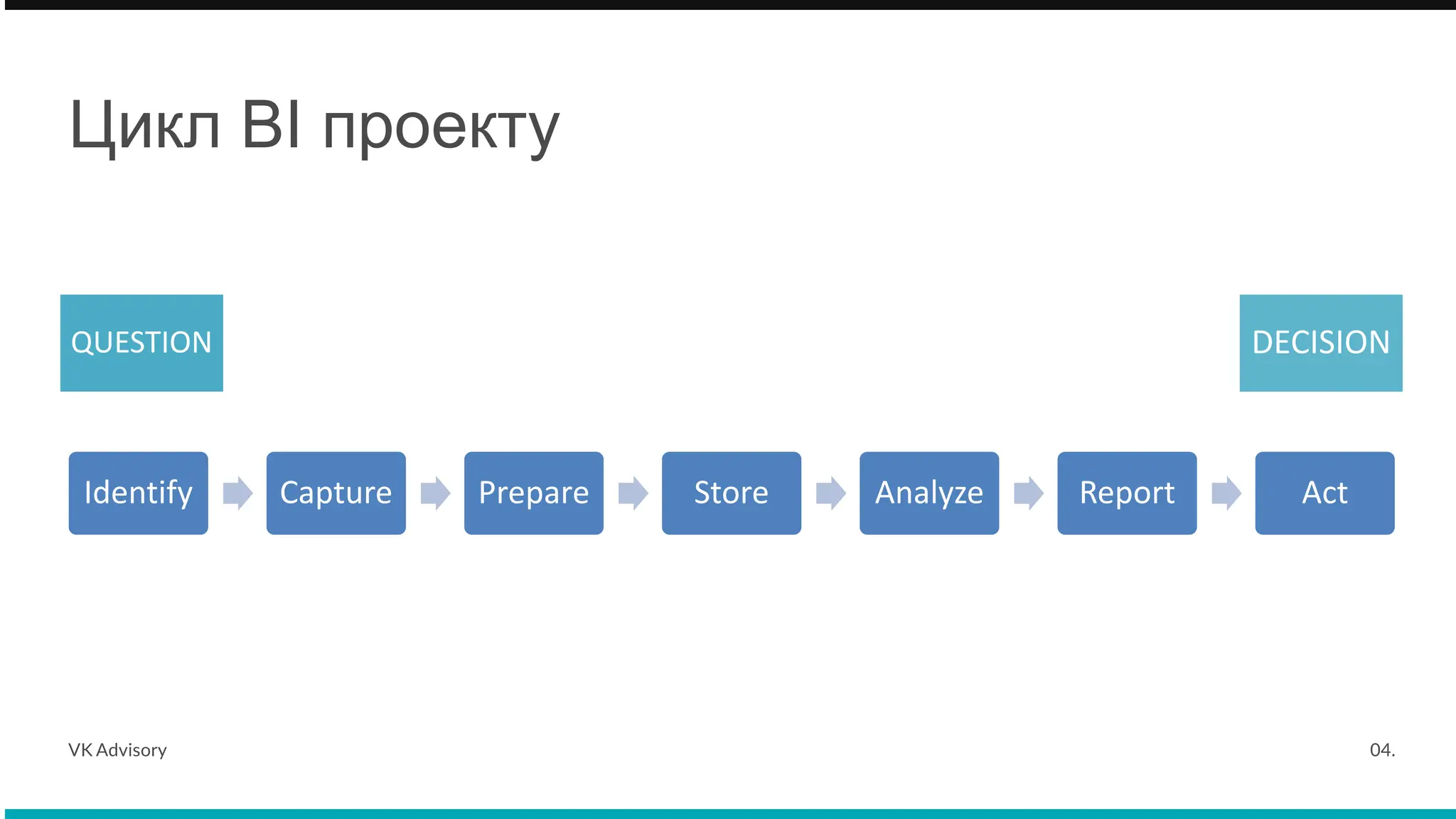 Цикл BI проекту

QUESTION

DECISION

Identify

Capture

Prepare

Store

Analyze

Report

Act

VK Advisory

04.